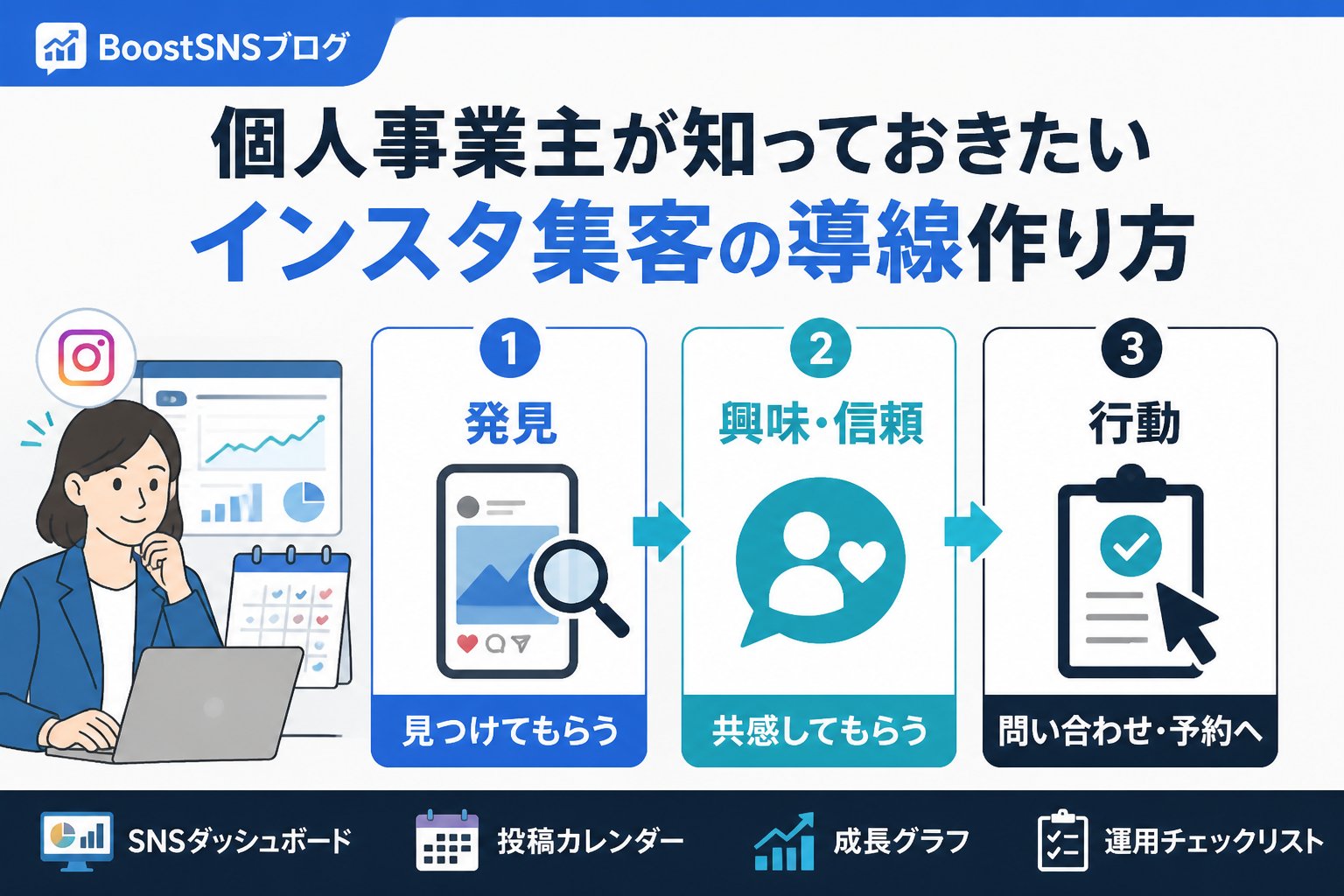 BoostSNSブログ

個人事業主が知っておきたい
インスタ集客の導線作り方

1
発見
見つけてもらう

2
興味・信頼
共感してもらう

3
行動
問い合わせ・予約へ

SNSダッシュボード
投稿カレンダー
成長グラフ
運用チェックリスト